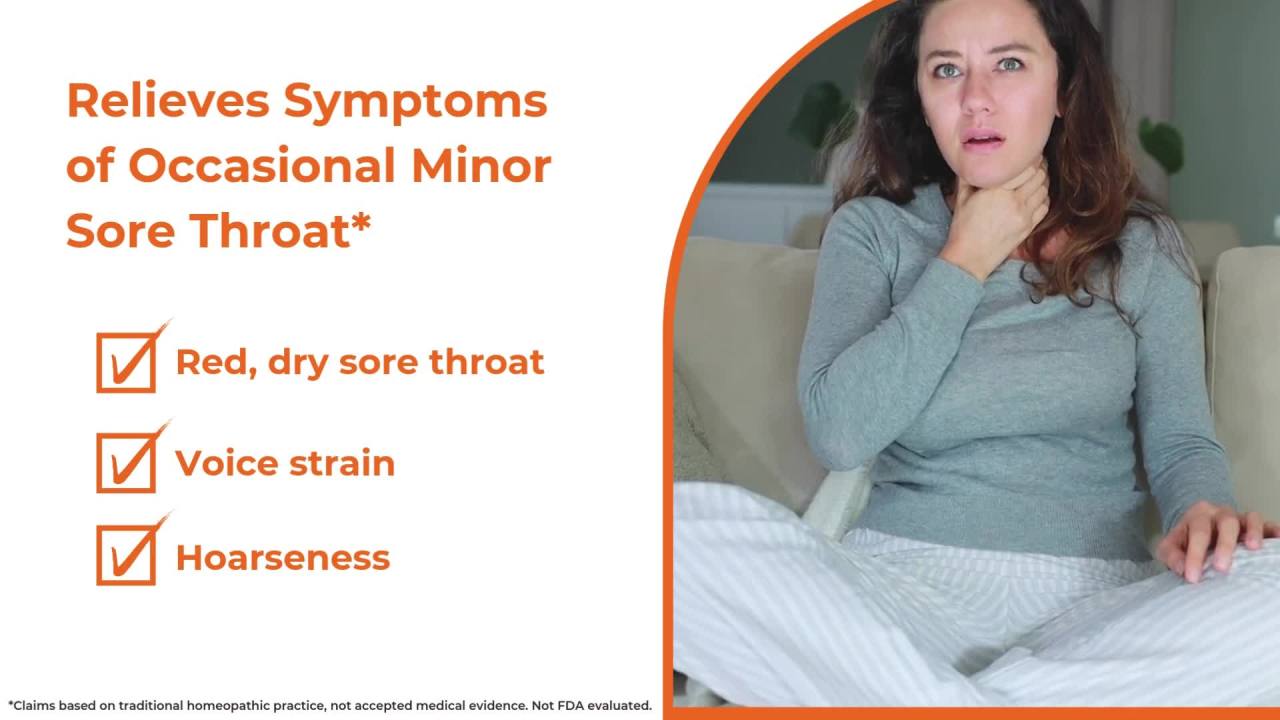 Relieves Symptoms of Occasional Minor Sore Throat*

Red, dry sore throat

Voice strain

Hoarseness

*Claims based on traditional homeopathic practice, not accepted medical evidence. Not FDA evaluated.